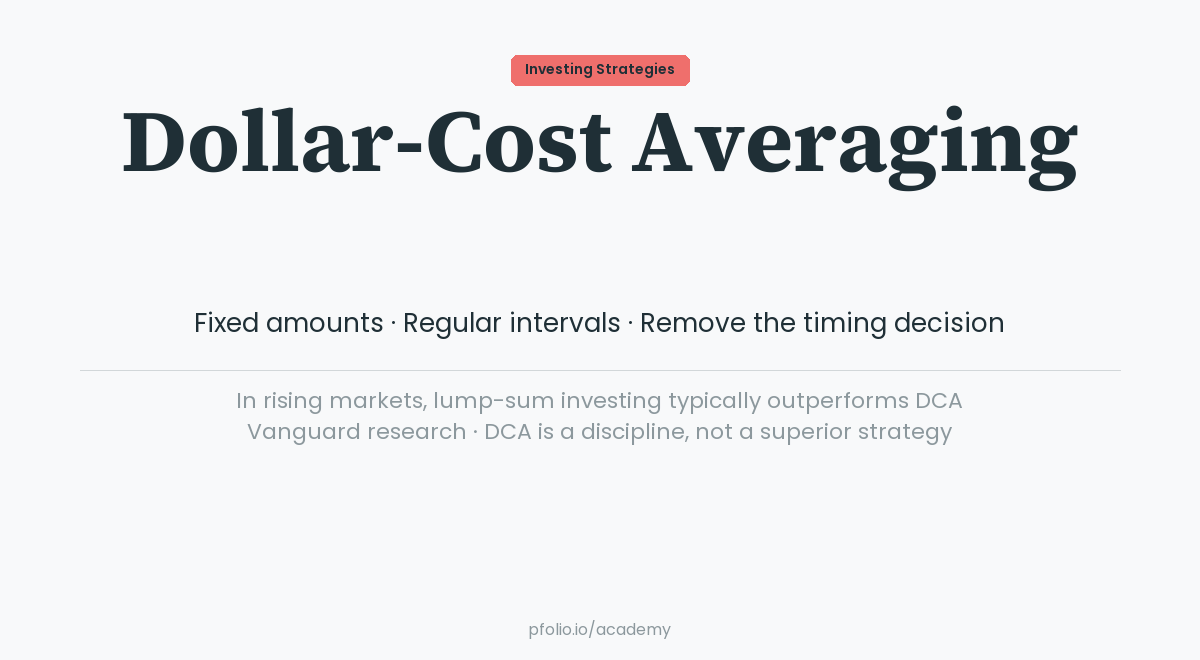 Investing Strategies

Dollar-Cost Averaging

Fixed amounts · Regular intervals · Remove the timing decision

In rising markets, lump-sum investing typically outperforms DCA
Vanguard research · DCA is a discipline, not a superior strategy

pfolio.io/academy